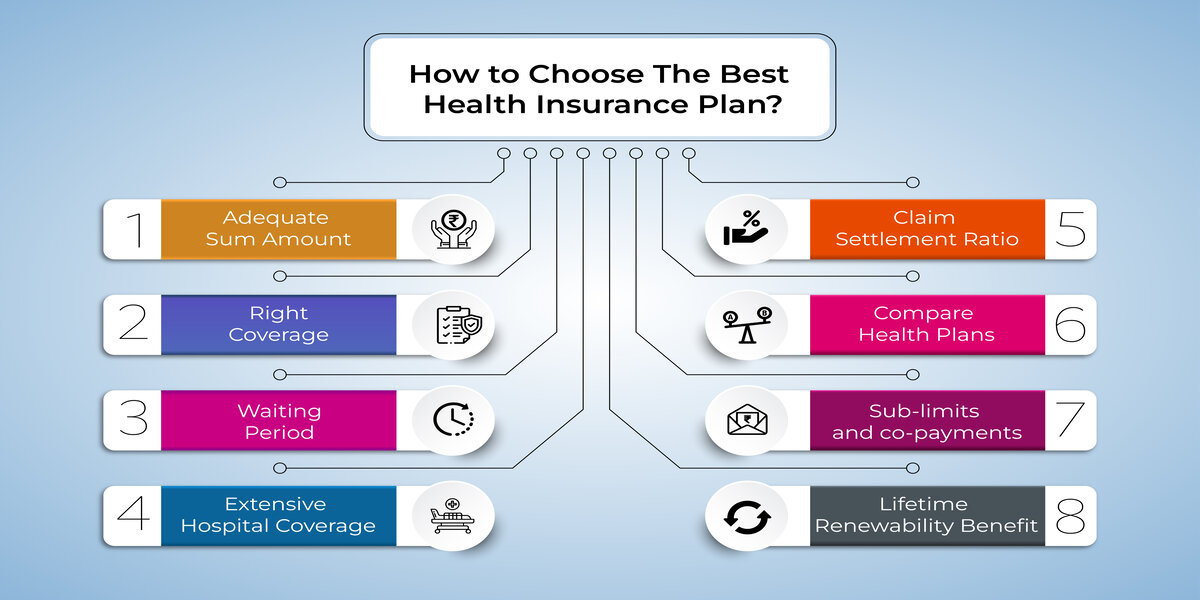 How to Choose The Best Health Insurance Plan?

1 Adequate Sum Amount

2 Right Coverage

3 Waiting Period

4 Extensive Hospital Coverage

Claim Settlement Ratio 5

Compare Health Plans 6

Sub-limits and co-payments 7

Lifetime Renewability Benefit 8